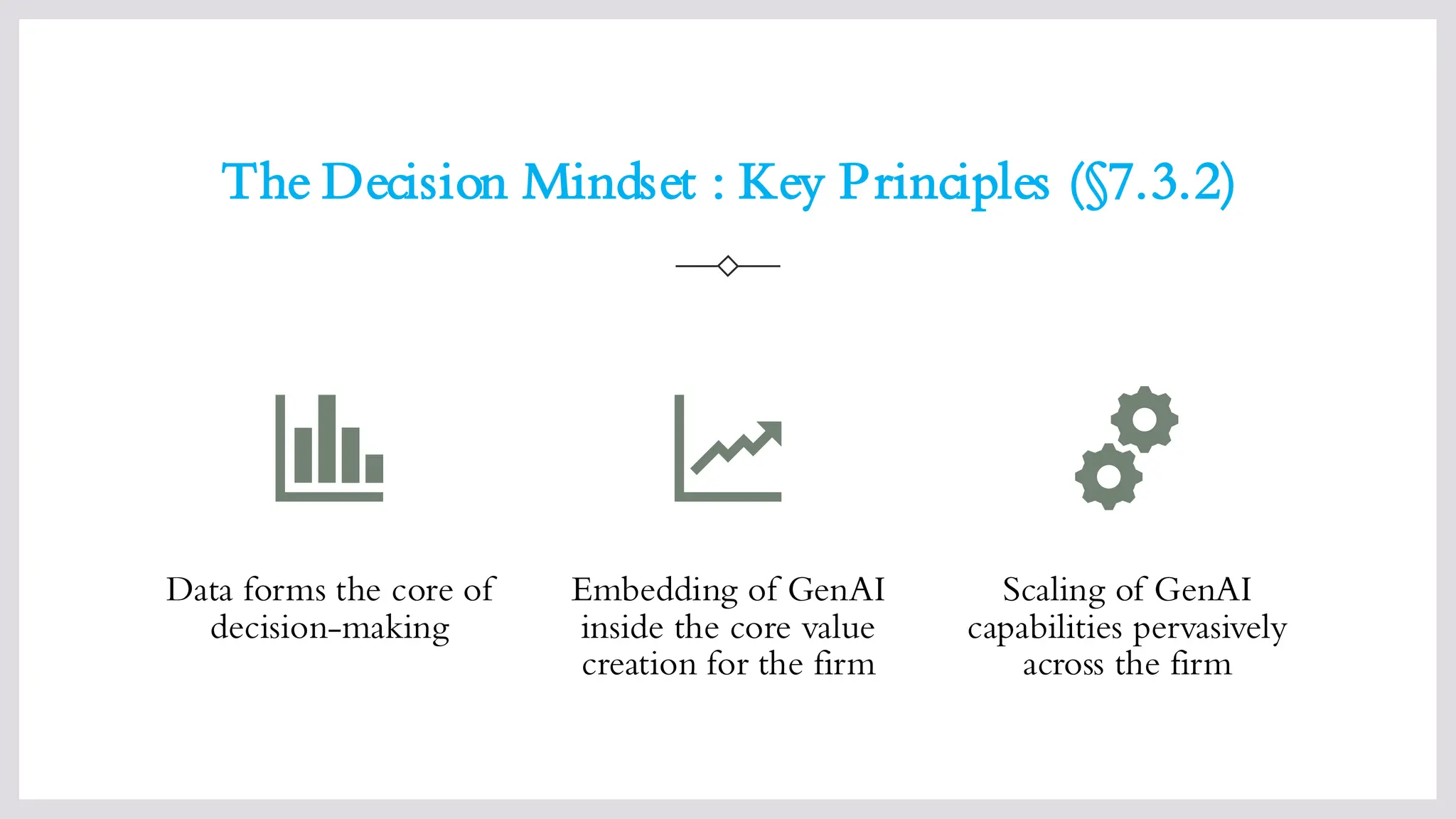 The Decision Mindset : Key Principles (§7.3.2)

Data forms the core of decision-making

Embedding of GenAI inside the core value creation for the firm

Scaling of GenAI capabilities pervasively across the firm